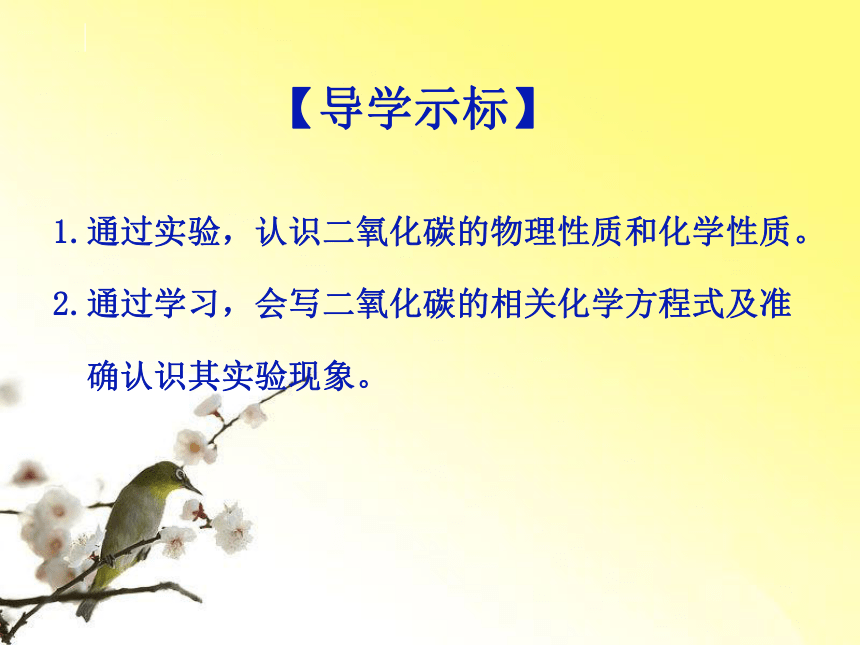 【导学示标】

1.通过实验，认识二氧化碳的物理性质和化学性质。

2.通过学习，会写二氧化碳的相关化学方程式及准确认识其实验现象。